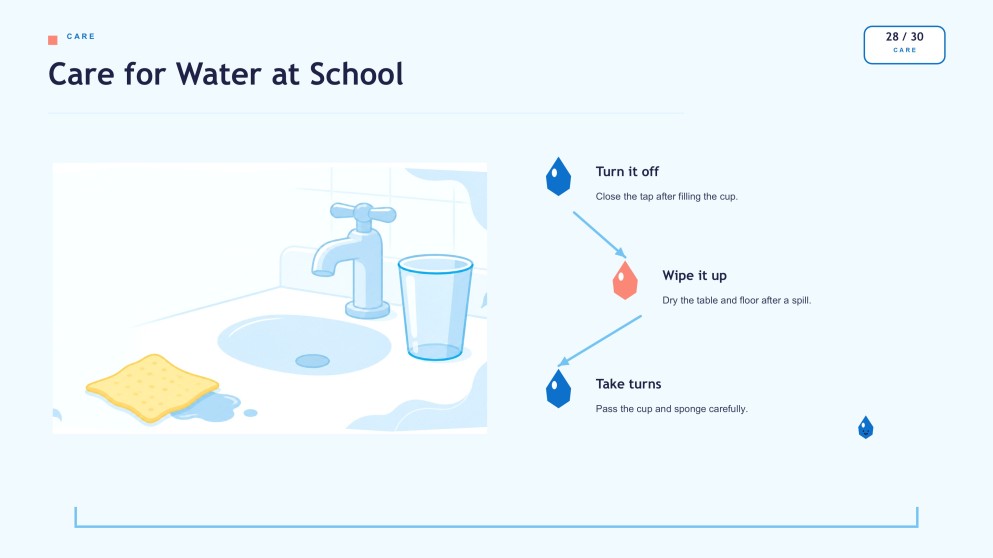 CARE

Care for Water at School

28 / 30
CARE

Turn it off
Close the tap after filling the cup.

Wipe it up
Dry the table and floor after a spill.

Take turns
Pass the cup and sponge carefully.